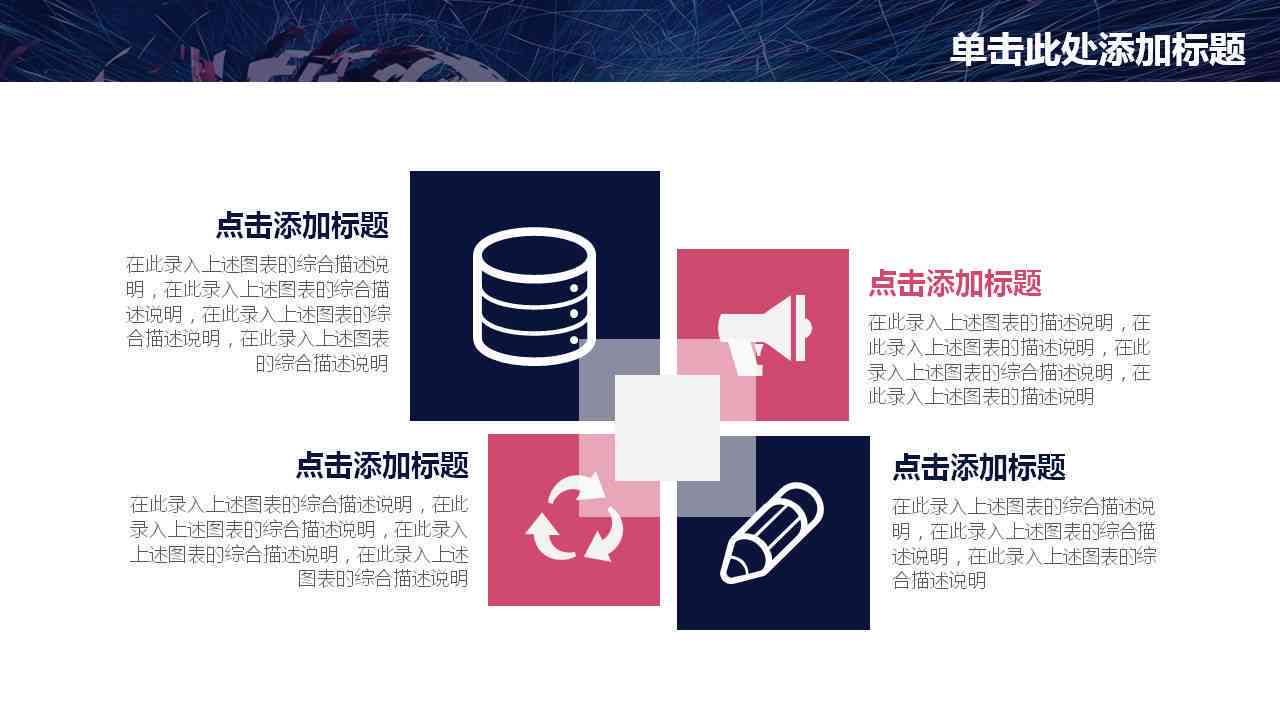 单击此处添加标题

点击添加标题
在此录入上述图表的综合描述说明，在此录入上述图表的综合描述说明，在此录入上述图表的综合描述说明，在此录入上述图表的综合描述说明

点击添加标题
在此录入上述图表的描述说明，在此录入上述图表的描述说明，在此录入上述图表的综合描述说明，在此录入上述图表的描述说明

点击添加标题
在此录入上述图表的综合描述说明，在此录入上述图表的综合描述说明，在此录入上述图表的综合描述说明，在此录入上述图表的综合描述说明

点击添加标题
在此录入上述图表的综合描述说明，在此录入上述图表的综合描述说明，在此录入上述图表的综合描述说明